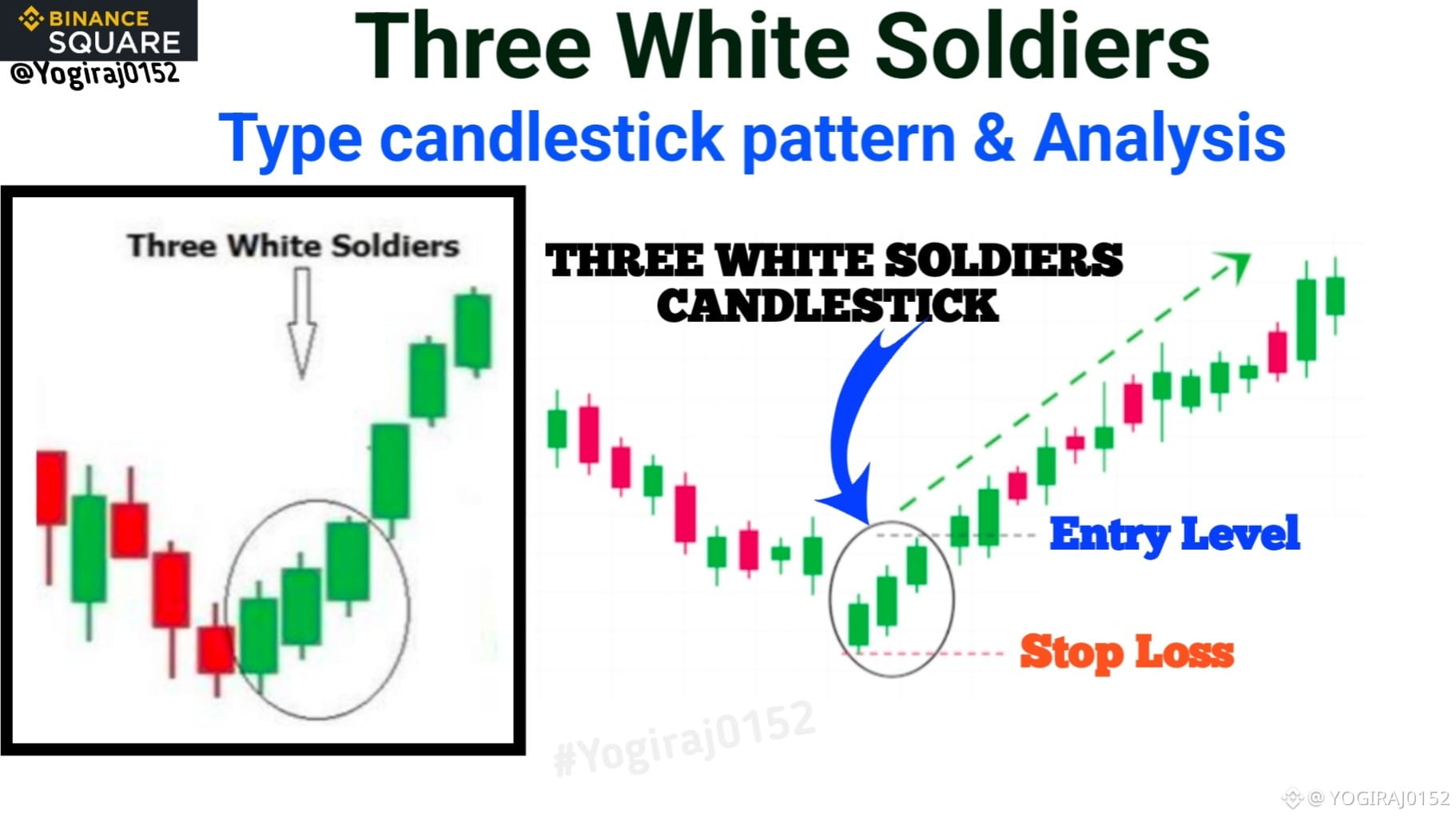 BINANCE SQUARE
@Yogiraj0152

Three White Soldiers
Type candlestick pattern & Analysis

Three White Soldiers

THREE WHITE SOLDIERS CANDLESTICK

Entry Level

Stop Loss

#Yogiraj0152

@ YOGIRAJ0152